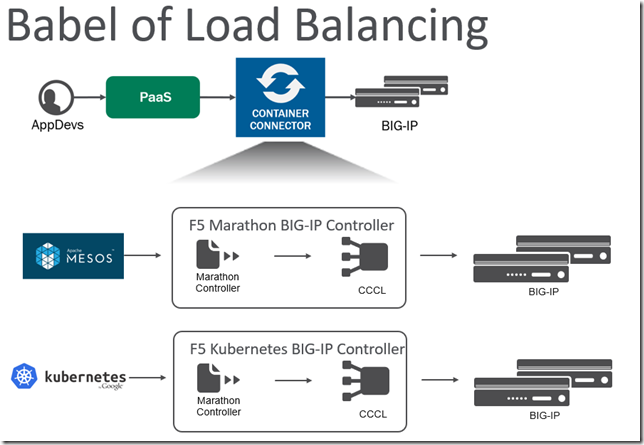 Babel of Load Balancing

AppDevs

PaaS

CONTAINER CONNECTOR

BIG-IP

Apache MESOS

F5 Marathon BIG-IP Controller

Marathon Controller

CCCL

BIG-IP

kubernetes by Google

F5 Kubernetes BIG-IP Controller

Marathon Controller

CCCL

BIG-IP